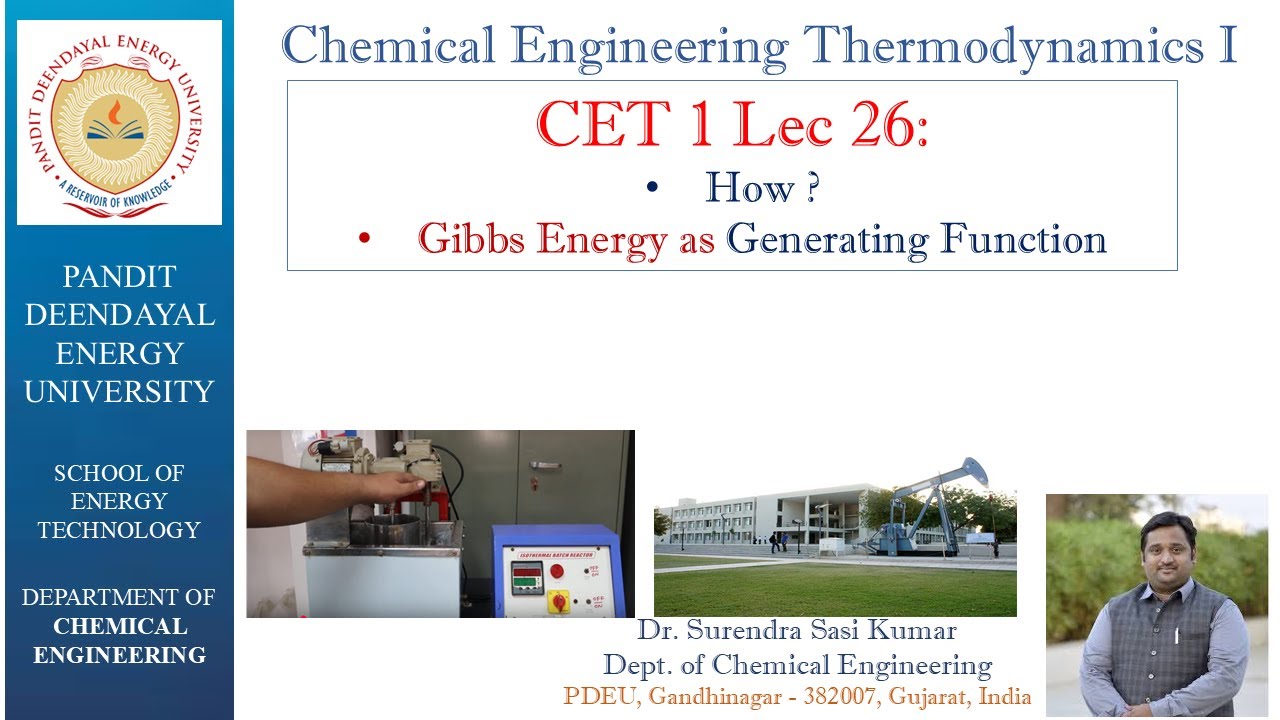 PANDIT DEENDAYAL ENERGY UNIVERSITY
A RESERVOIR OF KNOWLEDGE

PANDIT DEENDAYAL ENERGY UNIVERSITY

SCHOOL OF ENERGY TECHNOLOGY

DEPARTMENT OF CHEMICAL ENGINEERING

Chemical Engineering Thermodynamics I

CET 1 Lec 26:

• How ?
• Gibbs Energy as Generating Function

ISOTHERMAL BATCH REACTOR

Dr. Surendra Sasi Kumar
Dept. of Chemical Engineering
PDEU, Gandhinagar - 382007, Gujarat, India